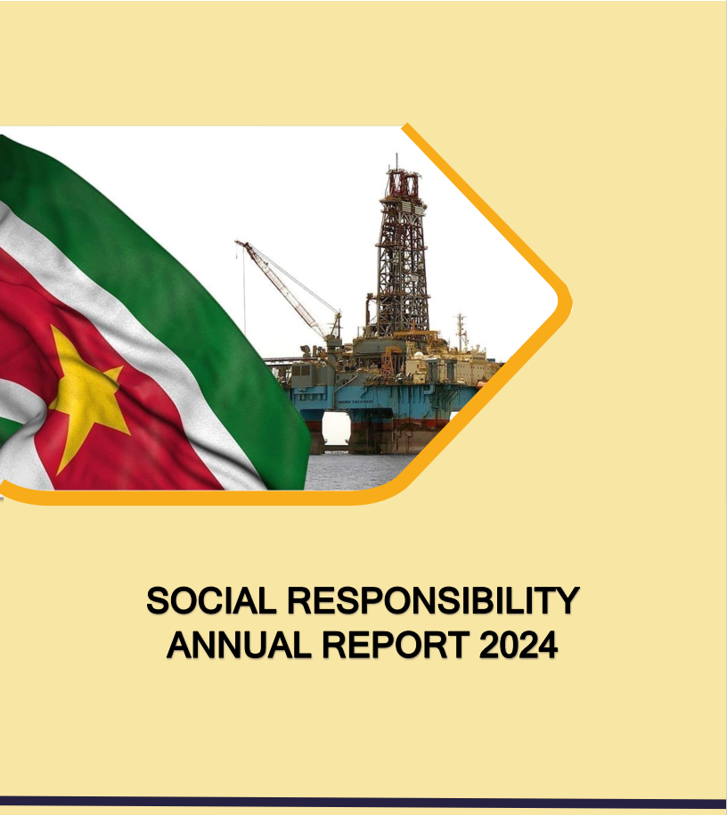 SOCIAL RESPONSIBILITY
ANNUAL REPORT 2024